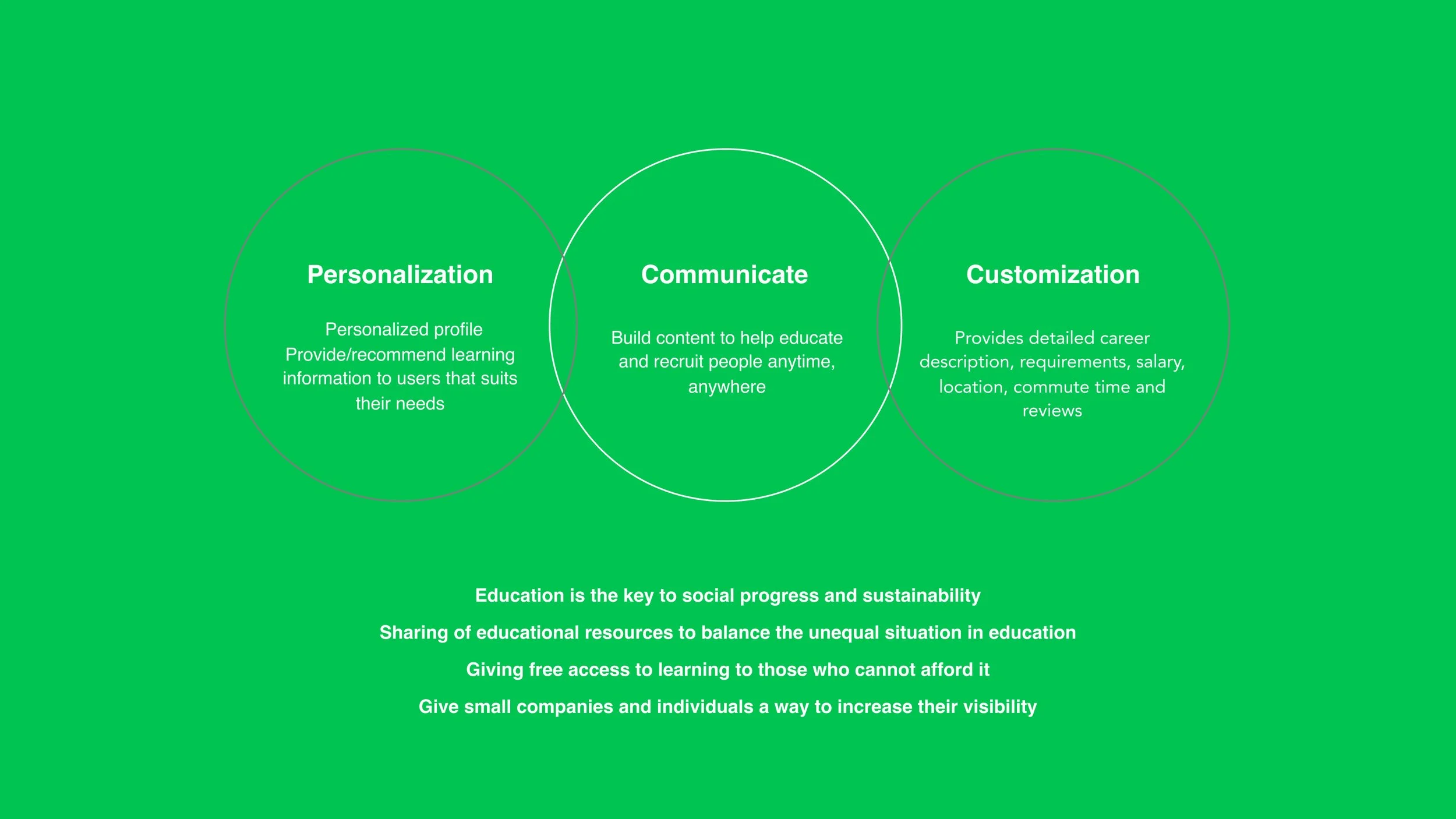 Personalization

Personalized profile
Provide/recommend learning information to users that suits their needs

Communicate

Build content to help educate and recruit people anytime, anywhere

Customization

Provides detailed career description, requirements, salary, location, commute time and reviews

Education is the key to social progress and sustainability

Sharing of educational resources to balance the unequal situation in education

Giving free access to learning to those who cannot afford it

Give small companies and individuals a way to increase their visibility